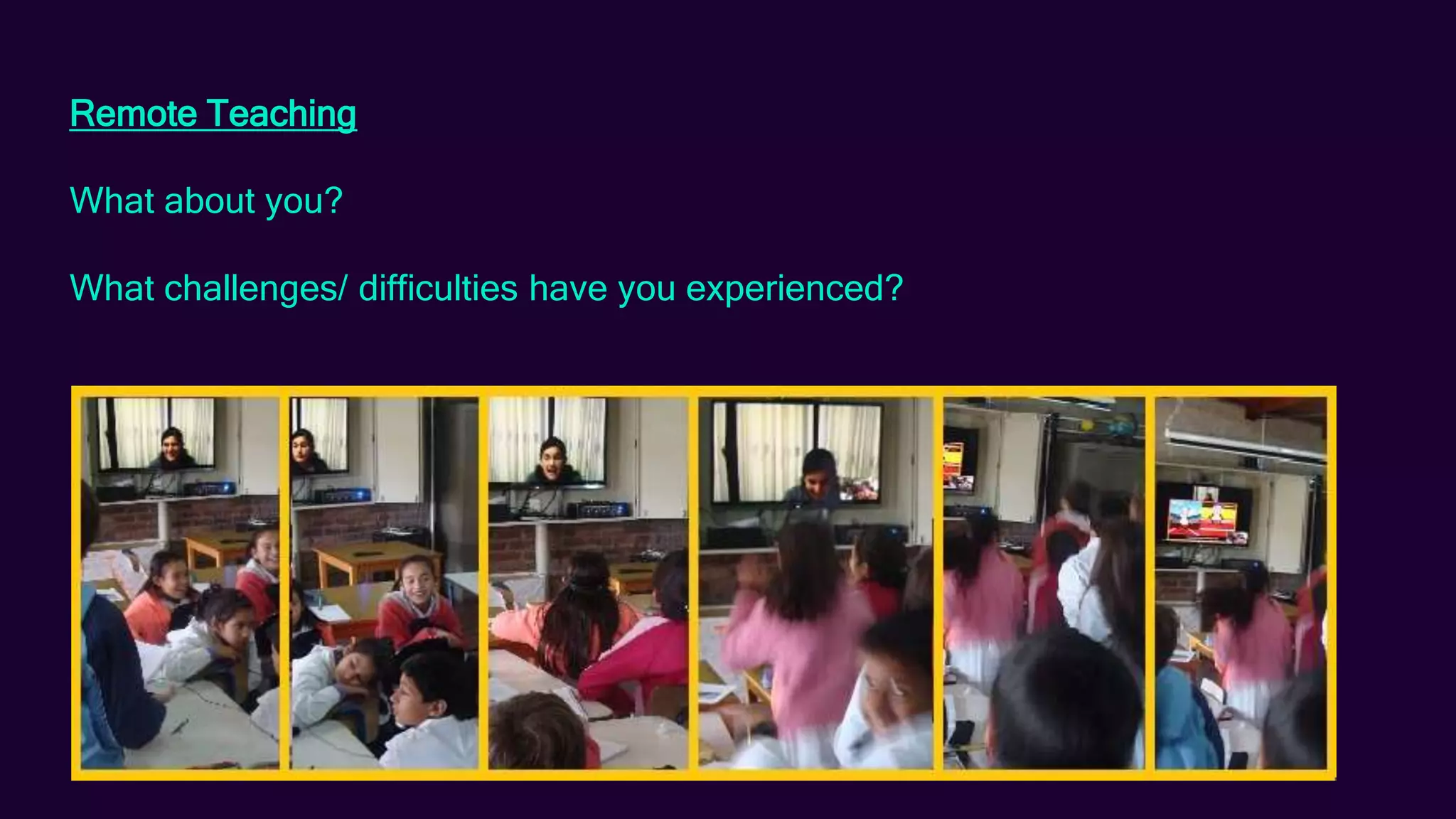 Remote Teaching

What about you?

What challenges/ difficulties have you experienced?